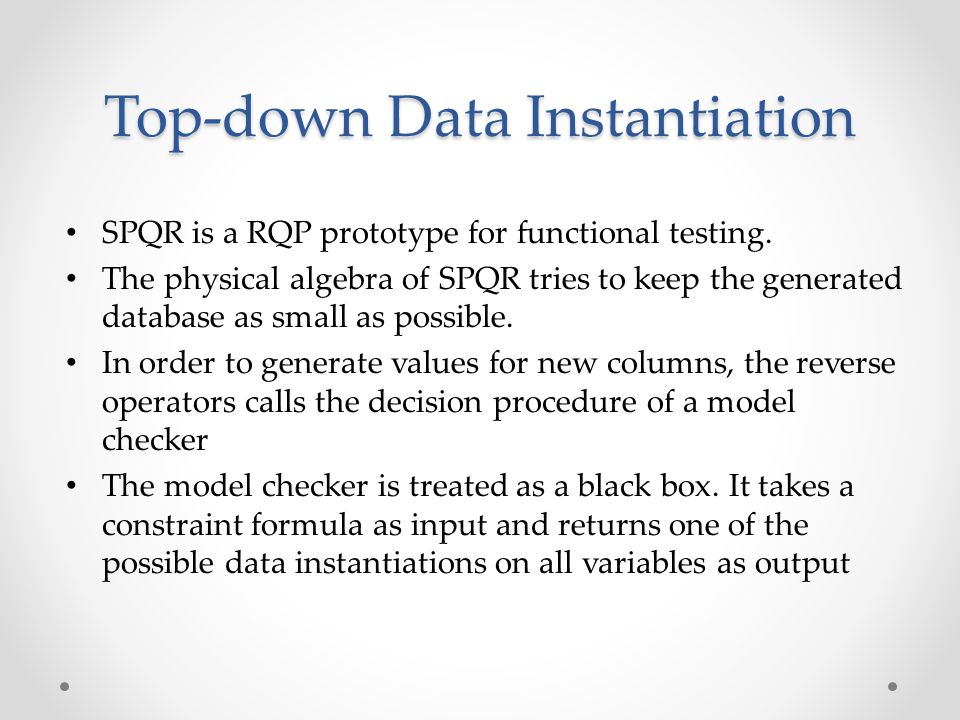 Top-down Data Instantiation

• SPQR is a RQP prototype for functional testing.
• The physical algebra of SPQR tries to keep the generated database as small as possible.
• In order to generate values for new columns, the reverse operators calls the decision procedure of a model checker
• The model checker is treated as a black box. It takes a constraint formula as input and returns one of the possible data instantiations on all variables as output